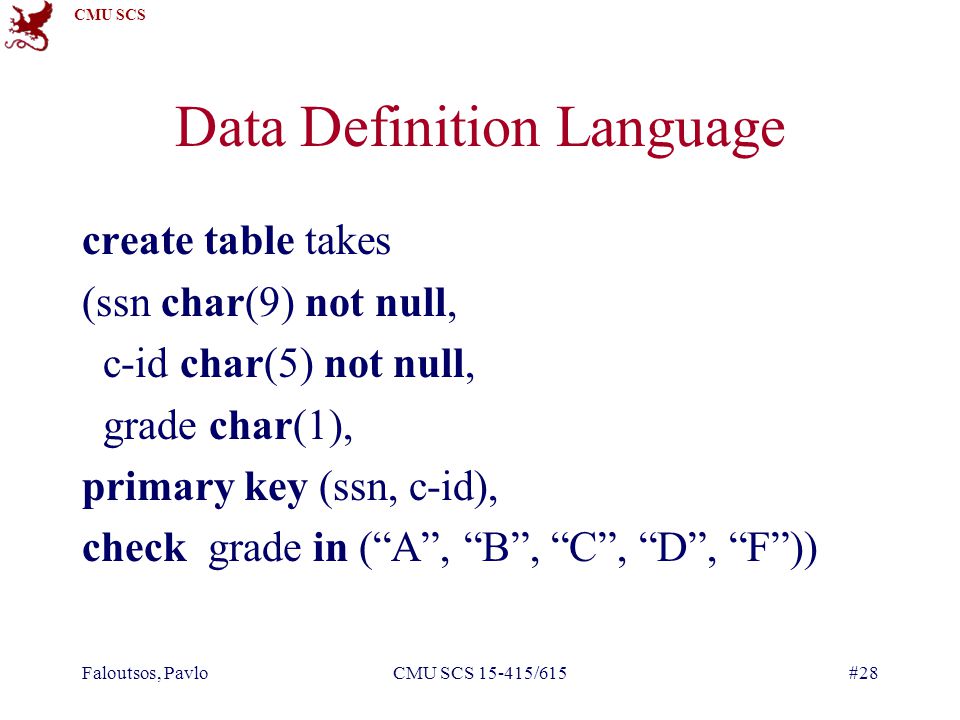 CMU SCS

Data Definition Language

create table takes
(ssn char(9) not null,
c-id char(5) not null,
grade char(1),
primary key (ssn, c-id),
check grade in (“A”, “B”, “C”, “D”, “F”))

Faloutsos, Pavlo
CMU SCS 15-415/615
#28